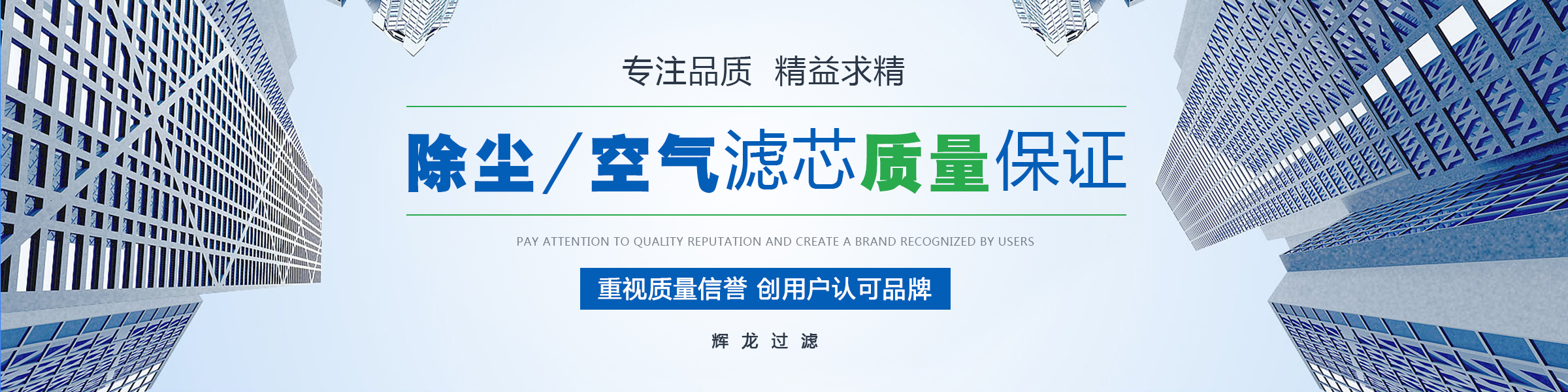 专注品质 精益求精

除尘/空气滤芯质量保证

PAY ATTENTION TO QUALITY REPUTATION AND CREATE A BRAND RECOGNIZED BY USERS

重视质量信誉 创用户认可品牌

辉龙过滤